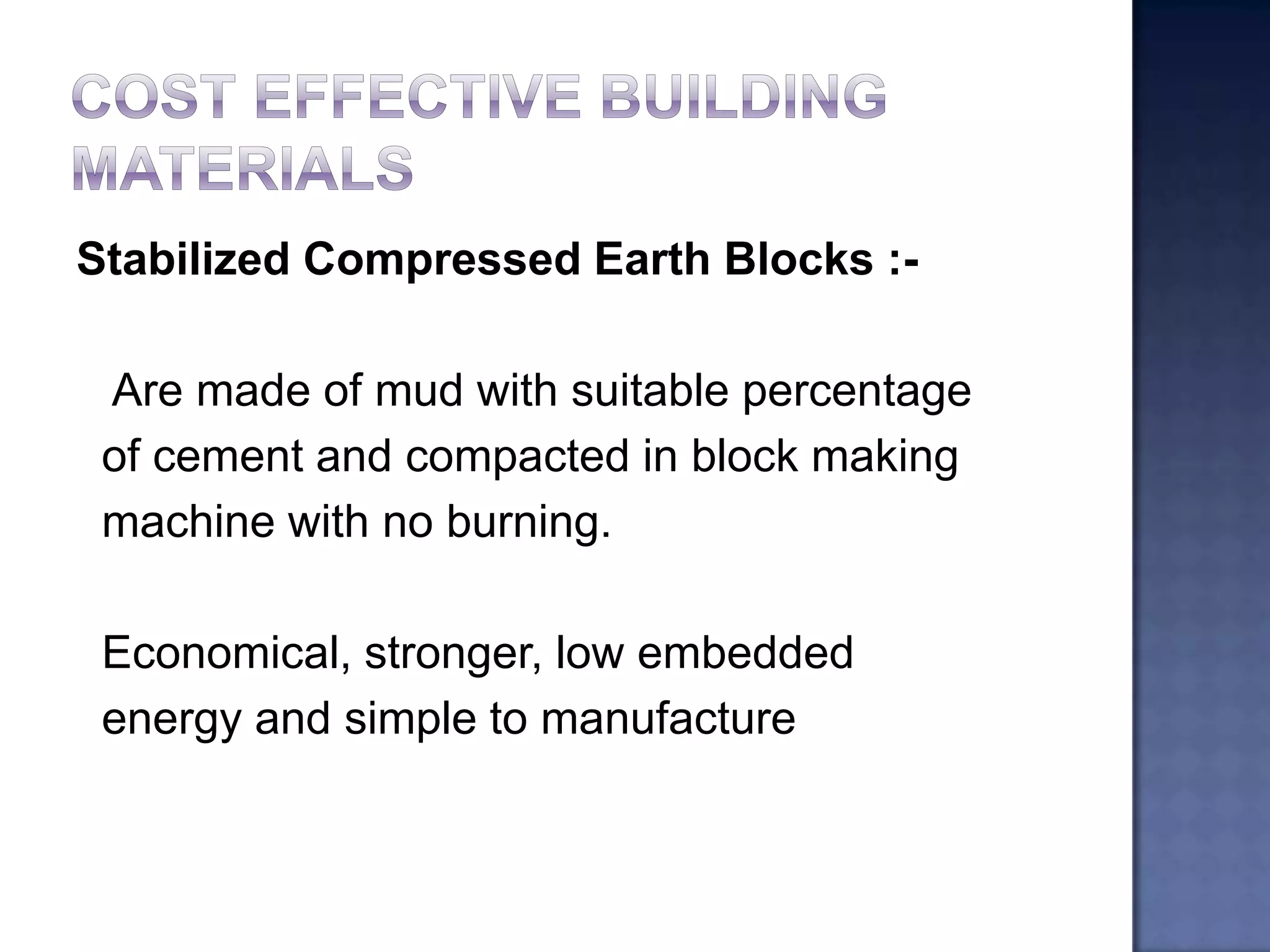 COST EFFECTIVE BUILDING MATERIALS

Stabilized Compressed Earth Blocks :-

Are made of mud with suitable percentage of cement and compacted in block making machine with no burning.

Economical, stronger, low embedded energy and simple to manufacture